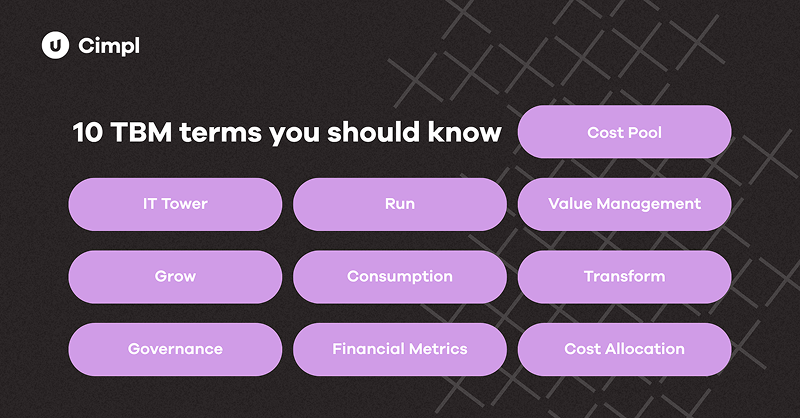 Cimpl

10 TBM terms you should know

Cost Pool

IT Tower

Run

Value Management

Grow

Consumption

Transform

Governance

Financial Metrics

Cost Allocation